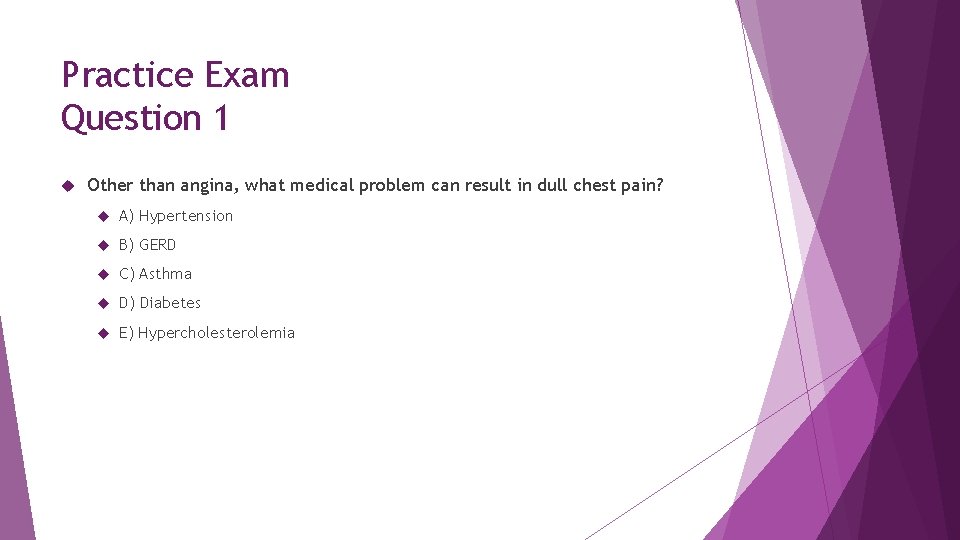 Practice Exam
Question 1

Other than angina, what medical problem can result in dull chest pain?

A) Hypertension

B) GERD

C) Asthma

D) Diabetes

E) Hypercholesterolemia